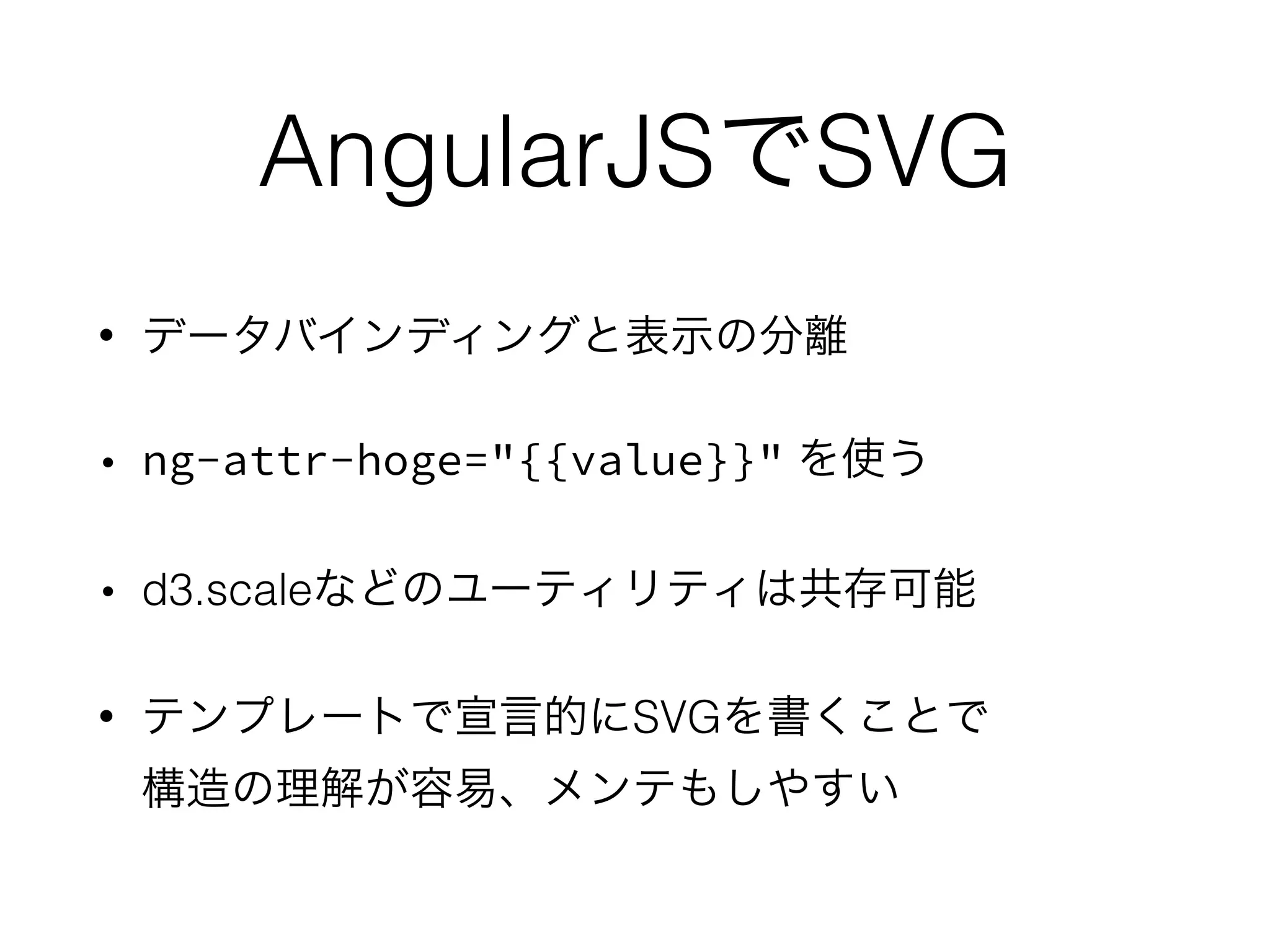 AngularJSでSVG

• データバインディングと表示の分離

• ng-attr-hoge="{{value}}" を使う

• d3.scaleなどのユーティリティは共存可能

• テンプレートで宣言的にSVGを書くことで構造の理解が容易、メンテもしやすい